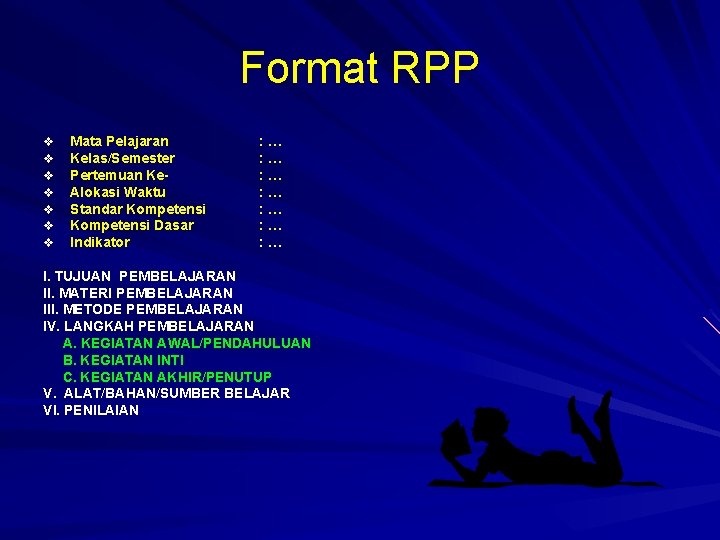 Format RPP

❖ Mata Pelajaran : …
❖ Kelas/Semester : …
❖ Pertemuan Ke- : …
❖ Alokasi Waktu : …
❖ Standar Kompetensi : …
❖ Kompetensi Dasar : …
❖ Indikator : …

I. TUJUAN PEMBELAJARAN
II. MATERI PEMBELAJARAN
III. METODE PEMBELAJARAN
IV. LANGKAH PEMBELAJARAN
A. KEGIATAN AWAL/PENDAHULUAN
B. KEGIATAN INTI
C. KEGIATAN AKHIR/PENUTUP
V. ALAT/BAHAN/SUMBER BELAJAR
VI. PENILAIAN